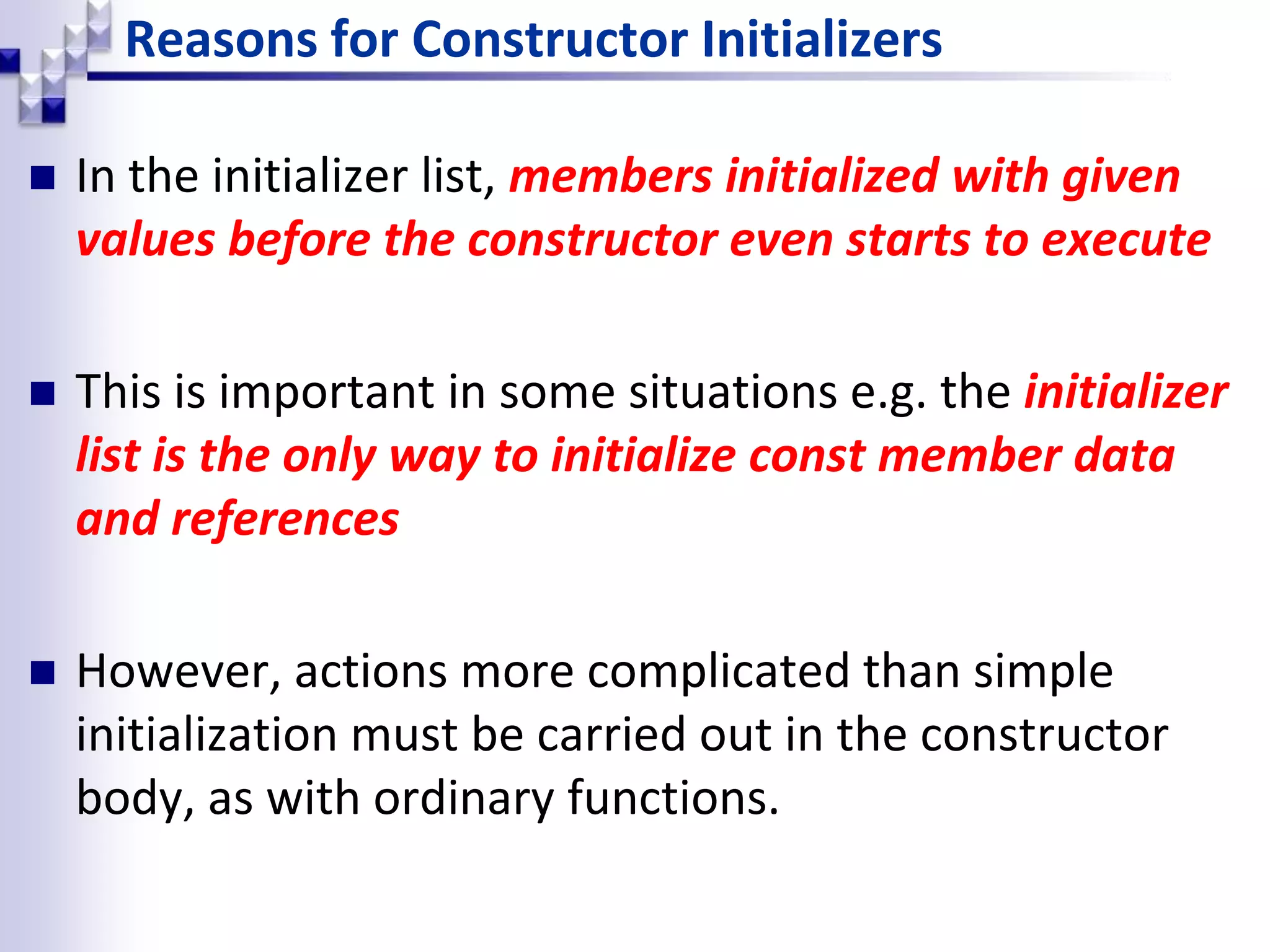 Reasons for Constructor Initializers

In the initializer list, members initialized with given values before the constructor even starts to execute

This is important in some situations e.g. the initializer list is the only way to initialize const member data and references

However, actions more complicated than simple initialization must be carried out in the constructor body, as with ordinary functions.